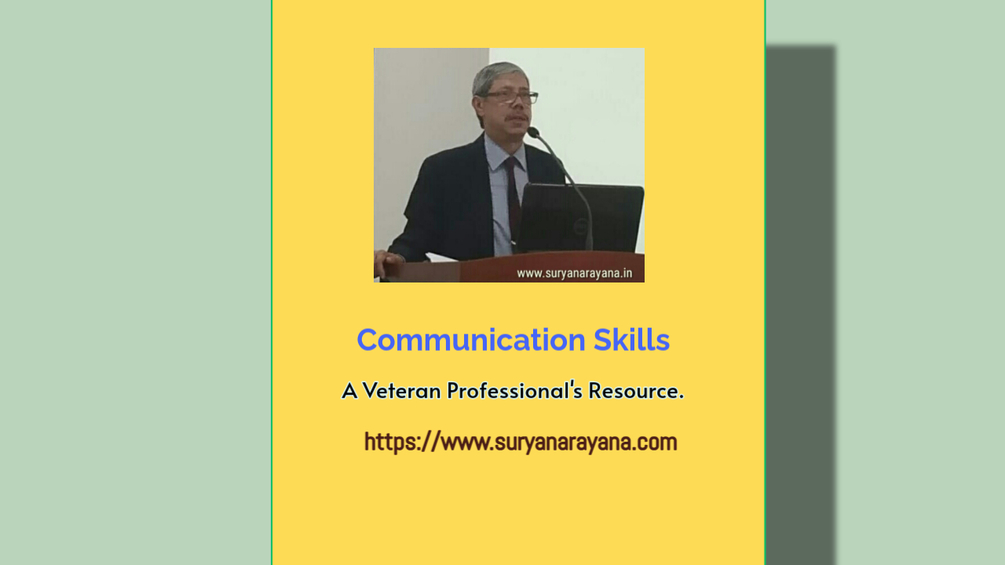 www.suryanarayana.in

Communication Skills

A Veteran Professional's Resource.

https://www.suryanarayana.com